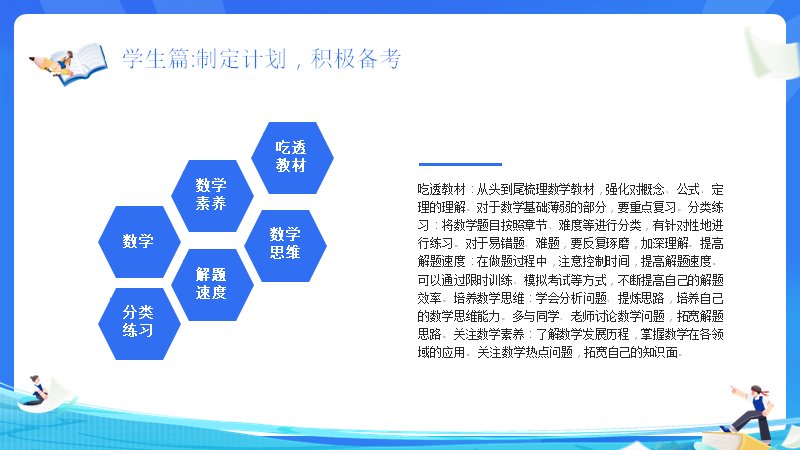 学生篇:制定计划，积极备考

吃透教材

数学素养

数学

数学思维

解题速度

分类练习

吃透教材：从头到尾梳理数学教材，强化对概念、公式、定理的理解。对于数学基础薄弱的部分，要重点复习。分类练习：将数学题目按照章节、难度等进行分类，有针对性地进行练习。对于易错题、难题，要反复琢磨，加深理解。提高解题速度：在做题过程中，注意控制时间，提高解题速度。可以通过限时训练、模拟考试等方式，不断提高自己的解题效率。培养数学思维：学会分析问题、提炼思路，培养自己的数学思维能力。多与同学、老师讨论数学问题，拓宽解题思路。关注数学素养：了解数学发展历程，掌握数学在各领域的应用。关注数学热点问题，拓宽自己的知识面。